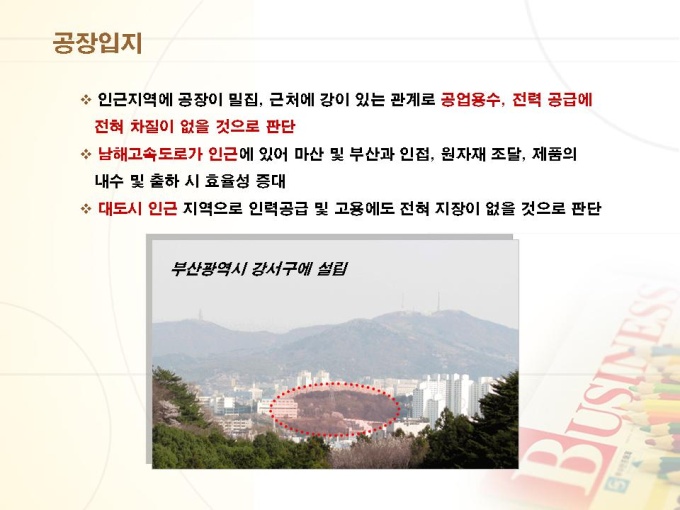 공장입지

❖ 인근지역에 공장이 밀집, 근처에 강이 있는 관계로 공업용수, 전력 공급에 전혀 차질이 없을 것으로 판단

❖ 남해고속도로가 인근에 있어 마산 및 부산과 인접, 원자재 조달, 제품의 내수 및 출하 시 효율성 증대

❖ 대도시 인근 지역으로 인력공급 및 고용에도 전혀 지장이 없을 것으로 판단

부산광역시 강서구에 설립

BUSINESS